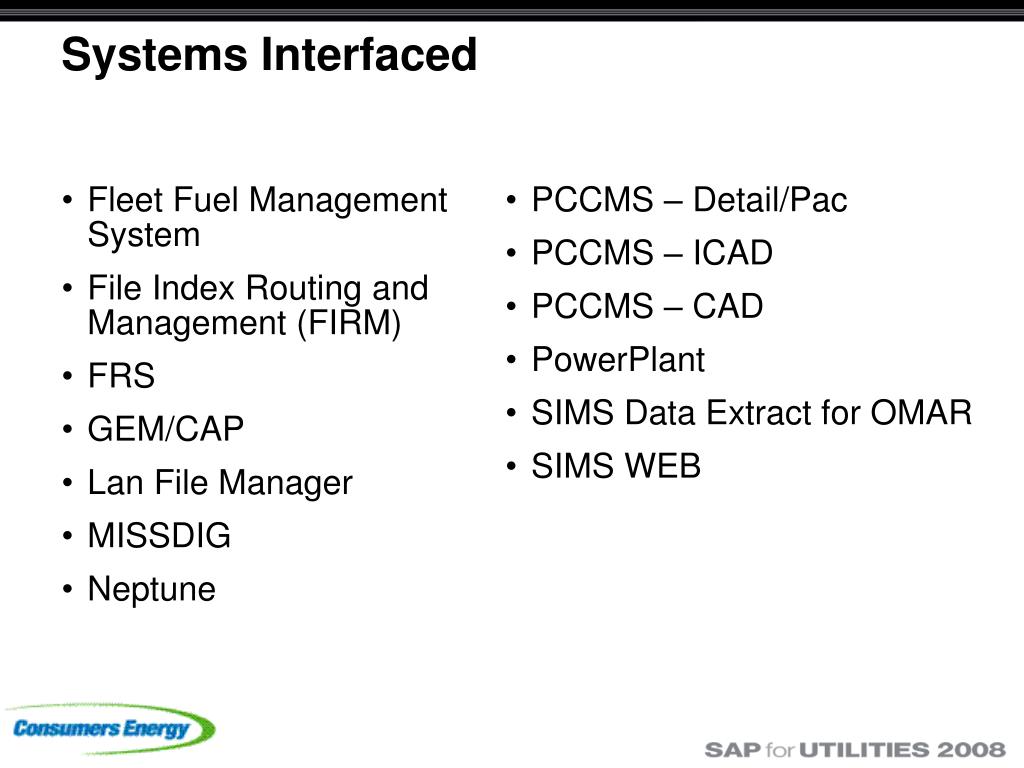 Systems Interfaced

• Fleet Fuel Management System
• File Index Routing and Management (FIRM)
• FRS
• GEM/CAP
• Lan File Manager
• MISSDIG
• Neptune

• PCCMS – Detail/Pac
• PCCMS – ICAD
• PCCMS – CAD
• PowerPlant
• SIMS Data Extract for OMAR
• SIMS WEB

Consumers Energy

SAP for UTILITIES 2008